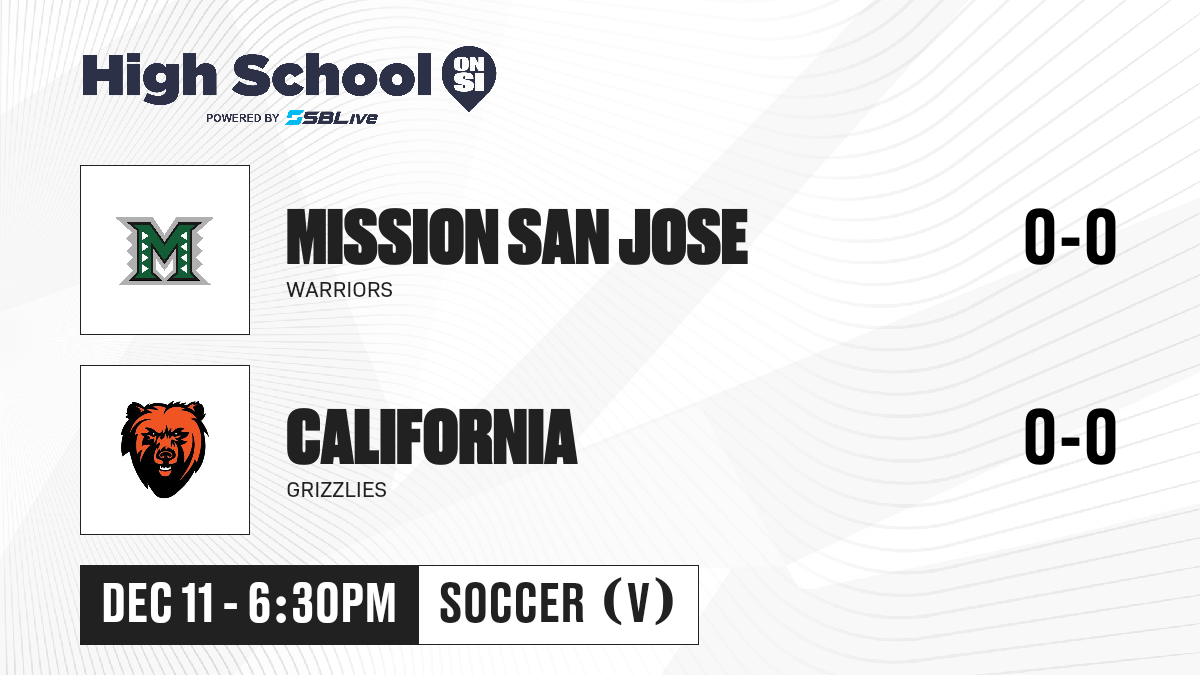 High School ON SI
POWERED BY SBLive

M

MISSION SAN JOSE
WARRIORS
0-0

CALIFORNIA
GRIZZLIES
0-0

DEC 11 - 6:30PM
SOCCER (V)